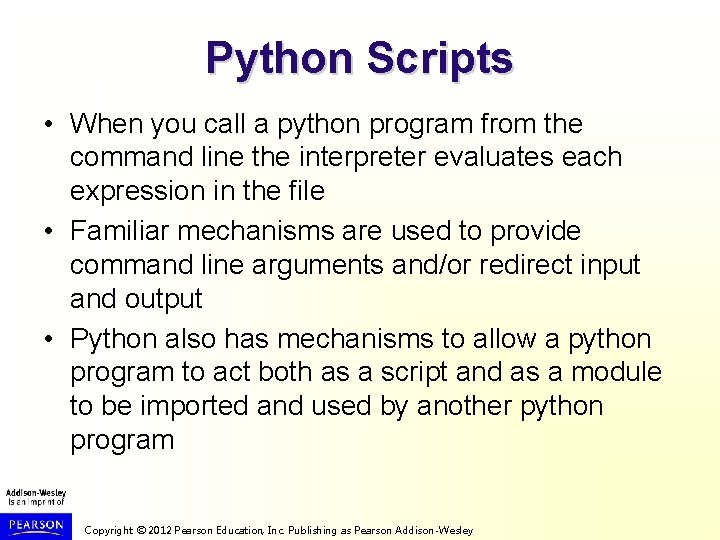 Python Scripts

• When you call a python program from the command line the interpreter evaluates each expression in the file

• Familiar mechanisms are used to provide command line arguments and/or redirect input and output

• Python also has mechanisms to allow a python program to act both as a script and as a module to be imported and used by another python program

Addison-Wesley is an imprint of

PEARSON

Copyright © 2012 Pearson Education, Inc. Publishing as Pearson Addison-Wesley